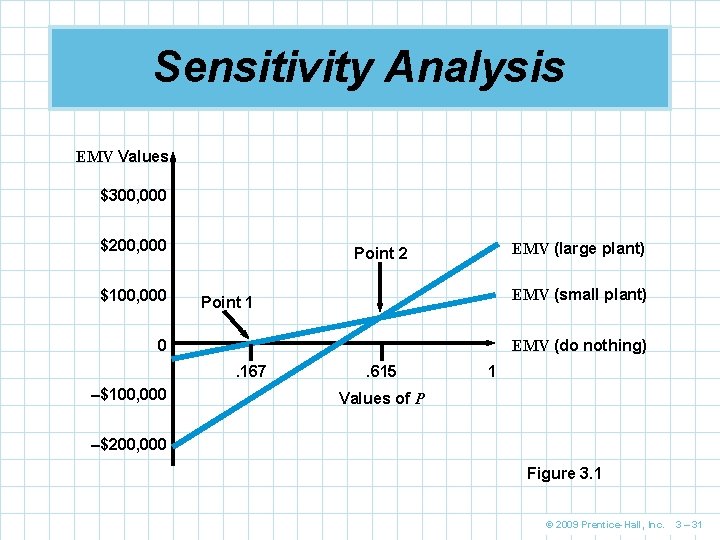 Sensitivity Analysis

EMV Values

$300,000

$200,000

$100,000

0

–$100,000

–$200,000

Point 1

Point 2

EMV (large plant)

EMV (small plant)

EMV (do nothing)

.167

.615

1

Values of $P$

Figure 3.1

© 2009 Prentice-Hall, Inc. 3 – 31